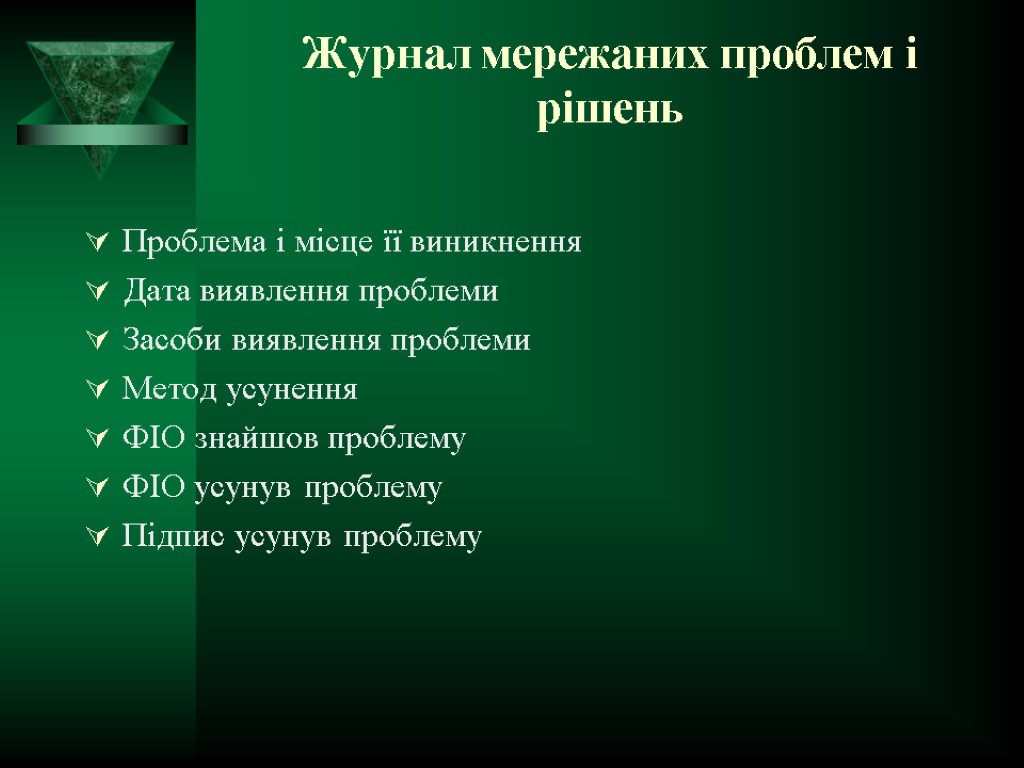 Журнал мережаних проблем і рішень

Проблема і місце її виникнення
Дата виявлення проблеми
Засоби виявлення проблеми
Метод усунення
ФІО знайшов проблему
ФІО усунув проблему
Підпис усунув проблему